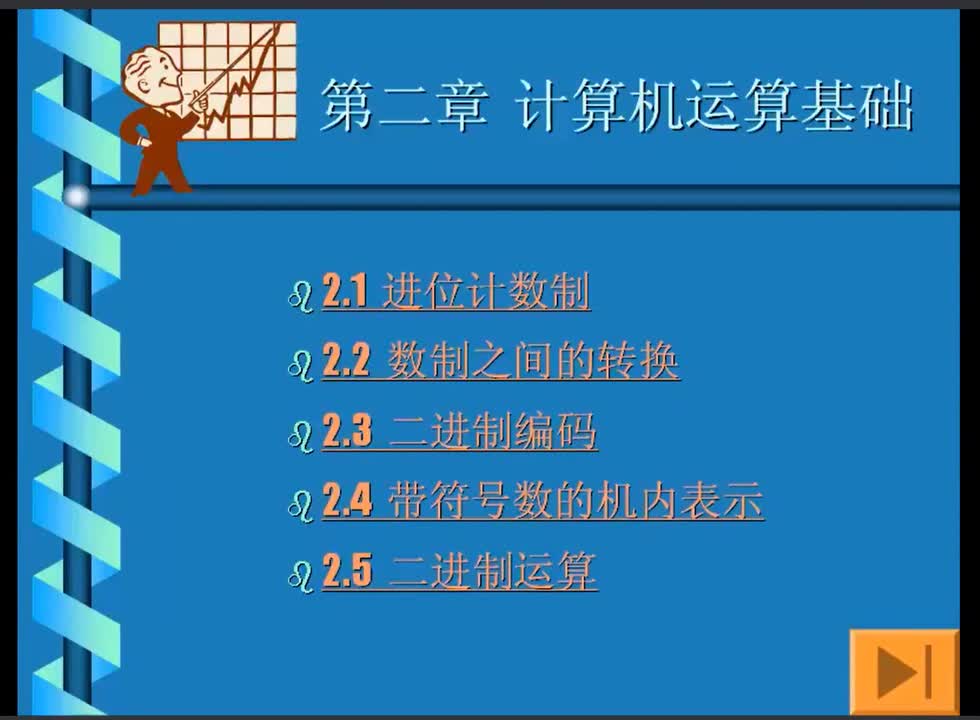 第二章 计算机运算基础

2.1 进位计数制

2.2 数制之间的转换

2.3 二进制编码

2.4 带符号数的机内表示

2.5 二进制运算